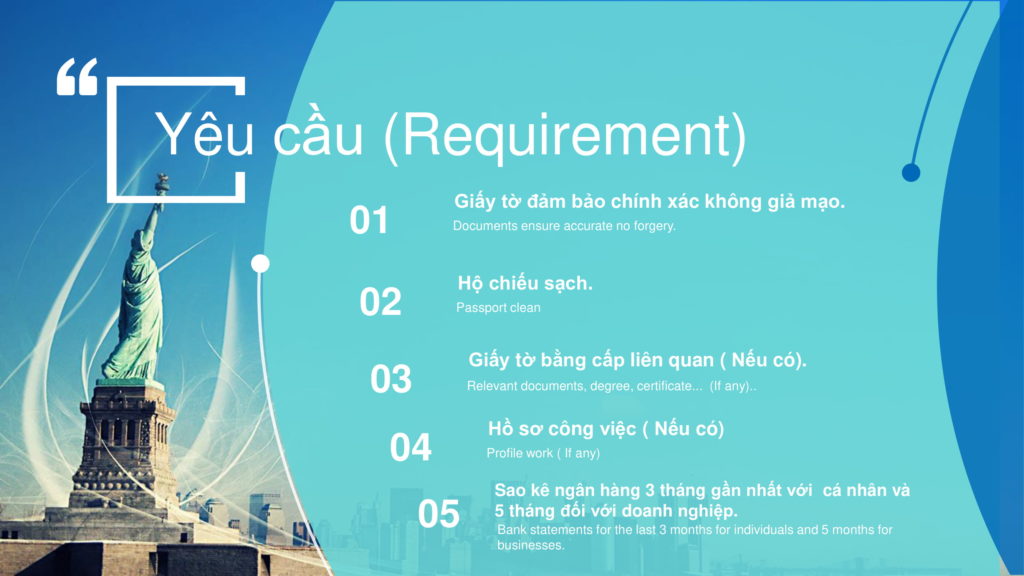 “

Yêu cầu (Requirement)

01
Giấy tờ đảm bảo chính xác không giả mạo.
Documents ensure accurate no forgery.

02
Hộ chiếu sạch.
Passport clean

03
Giấy tờ bằng cấp liên quan ( Nếu có).
Relevant documents, degree, certificate... (If any)..

04
Hồ sơ công việc ( Nếu có)
Profile work ( If any)

05
Sao kê ngân hàng 3 tháng gần nhất với cá nhân và 5 tháng đối với doanh nghiệp.
Bank statements for the last 3 months for individuals and 5 months for businesses.